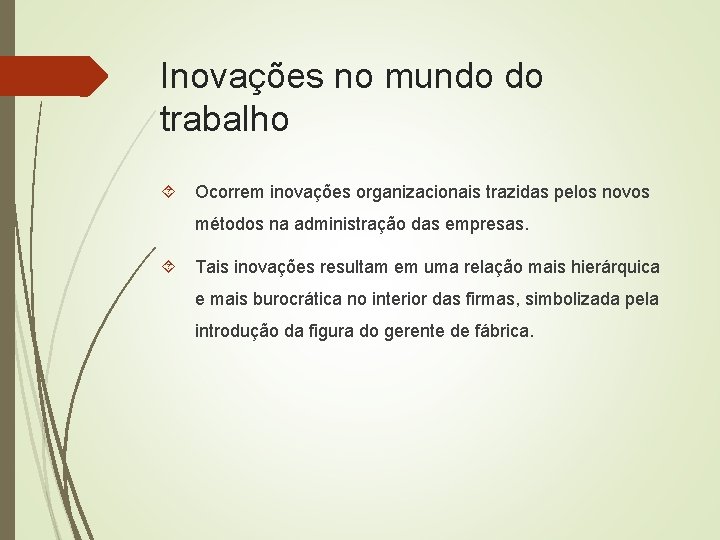 Inovações no mundo do trabalho

Ocorrem inovações organizacionais trazidas pelos novos métodos na administração das empresas.

Tais inovações resultam em uma relação mais hierárquica e mais burocrática no interior das firmas, simbolizada pela introdução da figura do gerente de fábrica.